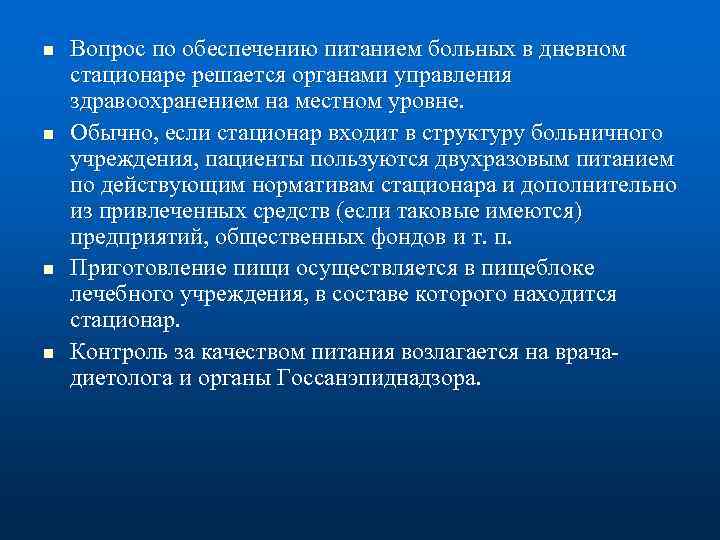 ■ Вопрос по обеспечению питанием больных в дневном стационаре решается органами управления здравоохранением на местном уровне.

■ Обычно, если стационар входит в структуру больничного учреждения, пациенты пользуются двухразовым питанием по действующим нормативам стационара и дополнительно из привлеченных средств (если таковые имеются) предприятий, общественных фондов и т. п.

■ Приготовление пищи осуществляется в пищеблоке лечебного учреждения, в составе которого находится стационар.

■ Контроль за качеством питания возлагается на врача-диетолога и органы Госсанэпиднадзора.